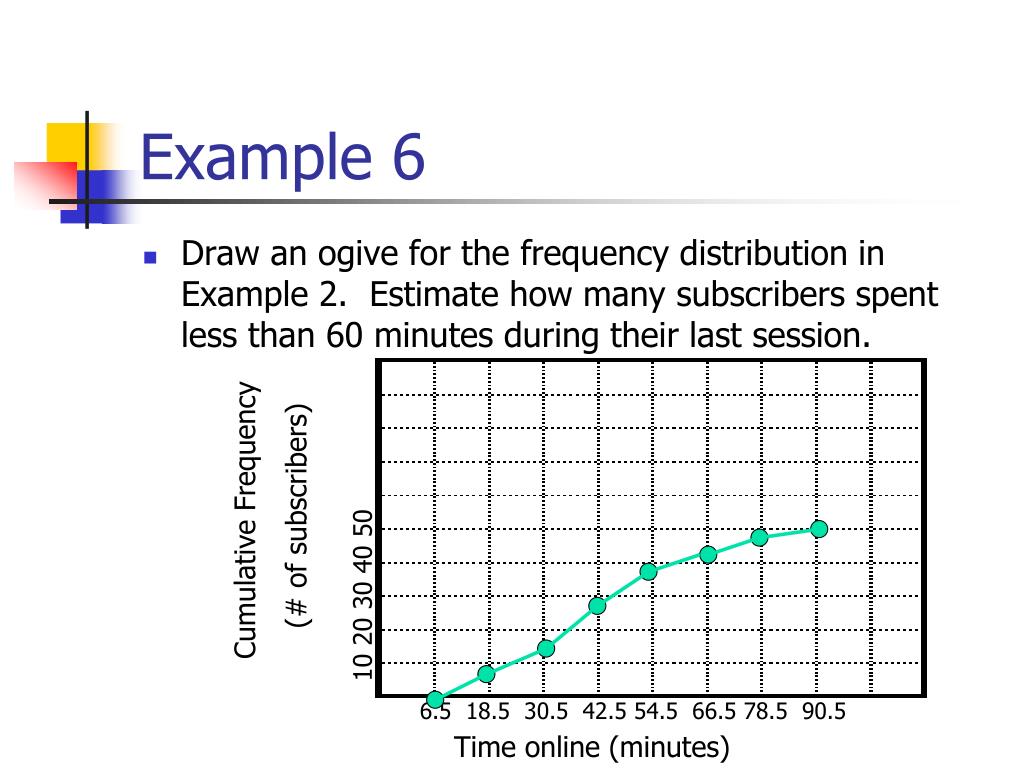 Example 6

Draw an ogive for the frequency distribution in Example 2. Estimate how many subscribers spent less than 60 minutes during their last session.

Cumulative Frequency
(# of subscribers)

10 20 30 40 50

6.5 18.5 30.5 42.5 54.5 66.5 78.5 90.5

Time online (minutes)